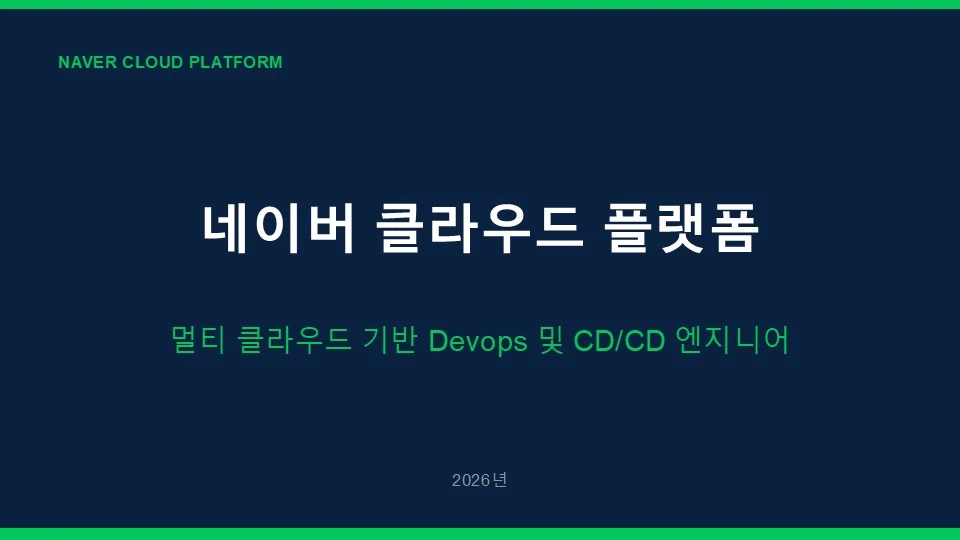 NAVER CLOUD PLATFORM

네이버 클라우드 플랫폼

멀티 클라우드 기반 Devops 및 CD/CD 엔지니어

2026년